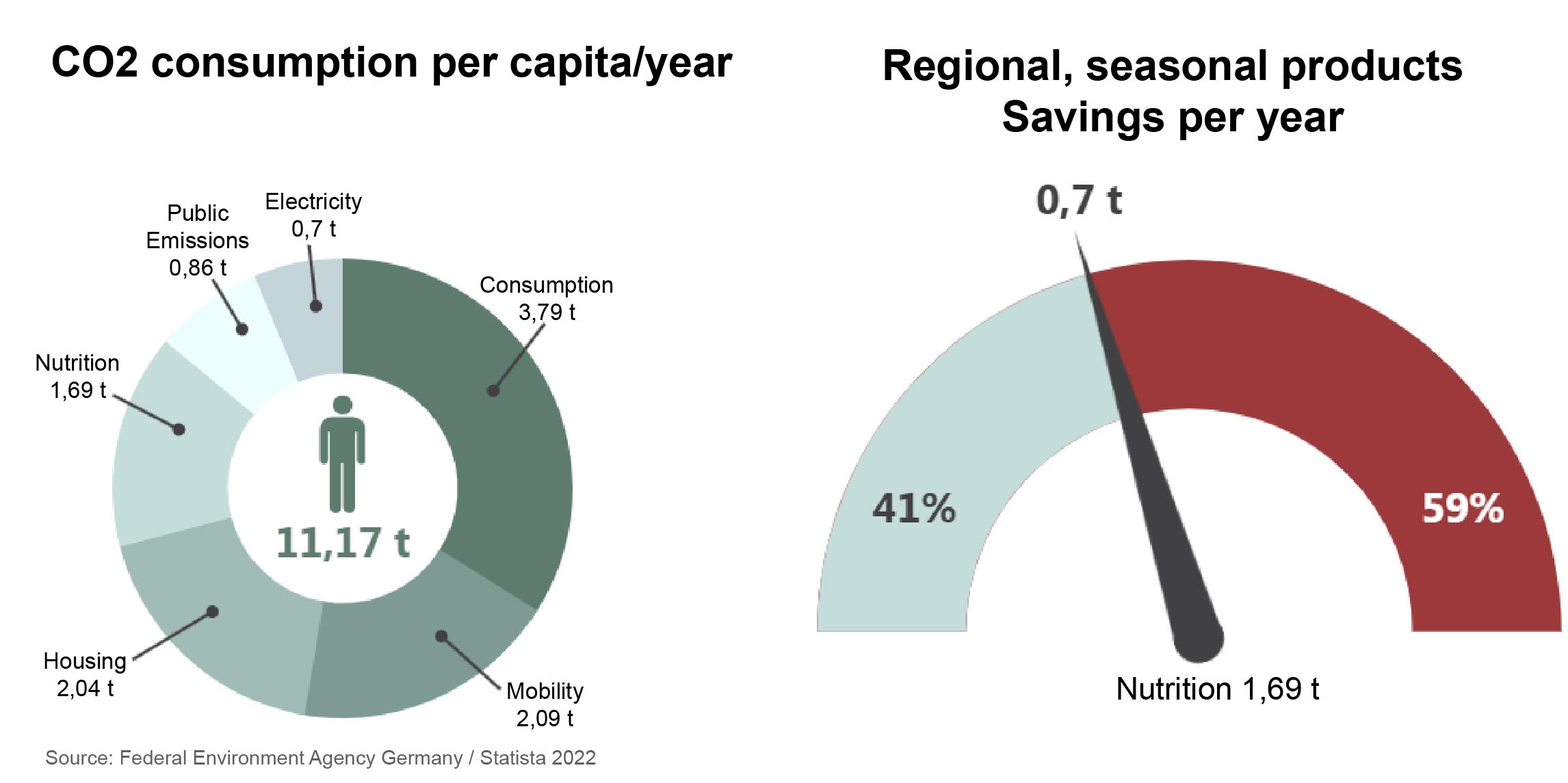 CO2 consumption per capita/year

Public Emissions 0,86 t

Electricity 0,7 t

Consumption 3,79 t

Nutrition 1,69 t

11,17 t

Housing 2,04 t

Mobility 2,09 t

Source: Federal Environment Agency Germany / Statista 2022

Regional, seasonal products
Savings per year

0,7 t

41%

59%

Nutrition 1,69 t